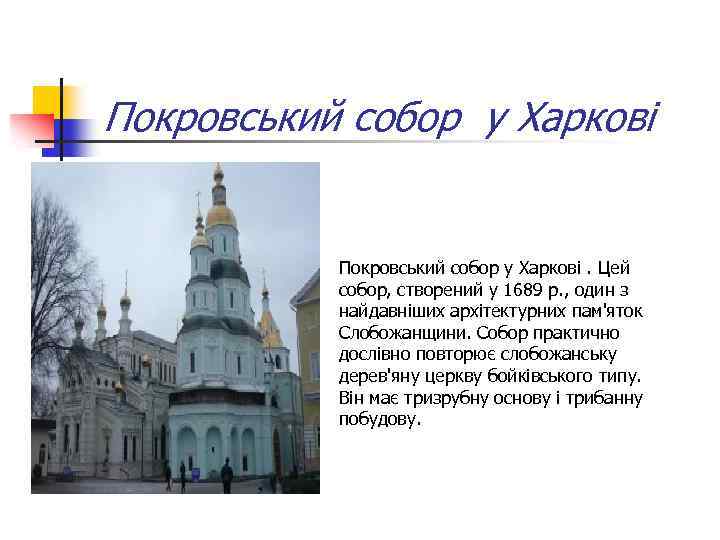 Покровський собор  у Харкові

Покровський собор у Харкові . Цей собор, створений у 1689 р., один з найдавніших архітектурних пам'яток Слобожанщини. Собор практично дослівно повторює слобожанську дерев'яну церкву бойківського типу. Він має тризрубну основу і трибанну побудову.